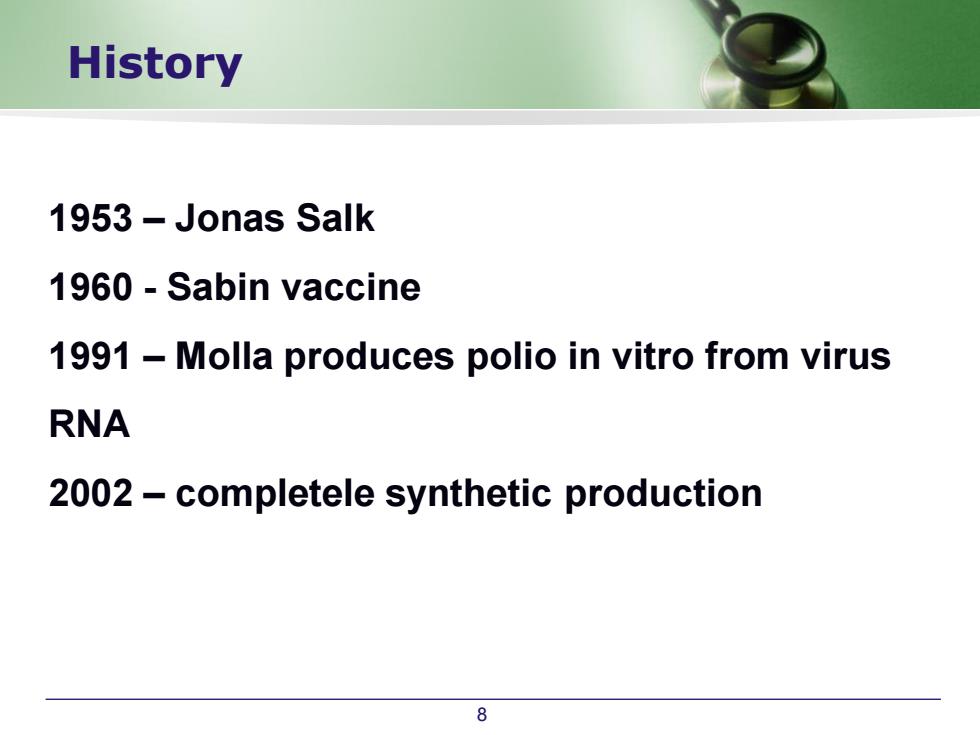 History

1953 – Jonas Salk

1960 - Sabin vaccine

1991 – Molla produces polio in vitro from virus RNA

2002 – completele synthetic production

8